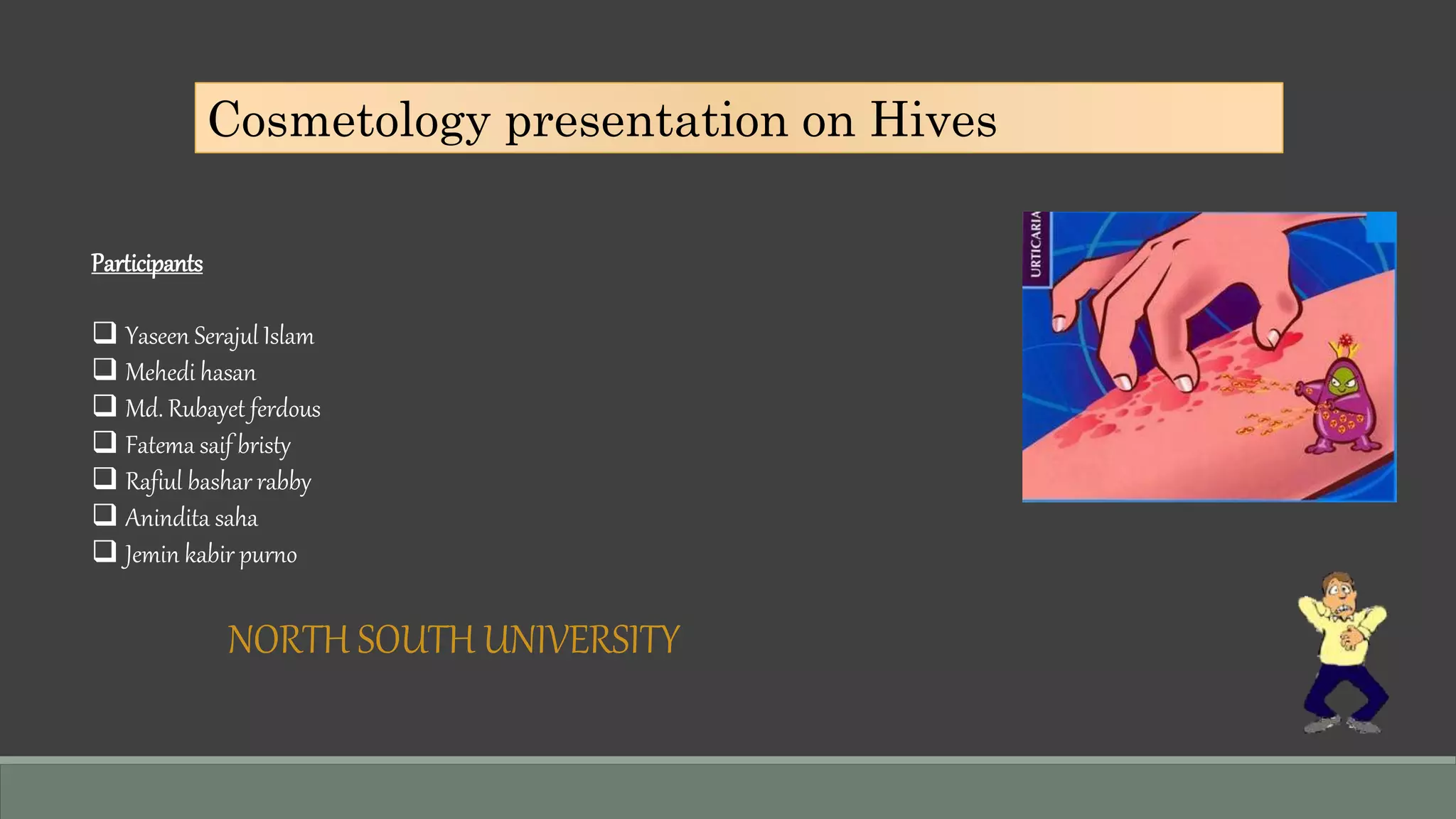 Cosmetology presentation on Hives

Participants

❑ Yaseen Serajul Islam
❑ Mehedi hasan
❑ Md. Rubayet ferdous
❑ Fatema saif bristy
❑ Rafiul bashar rabby
❑ Anindita saha
❑ Jemin kabir purno

URTICARIA

NORTH SOUTH UNIVERSITY